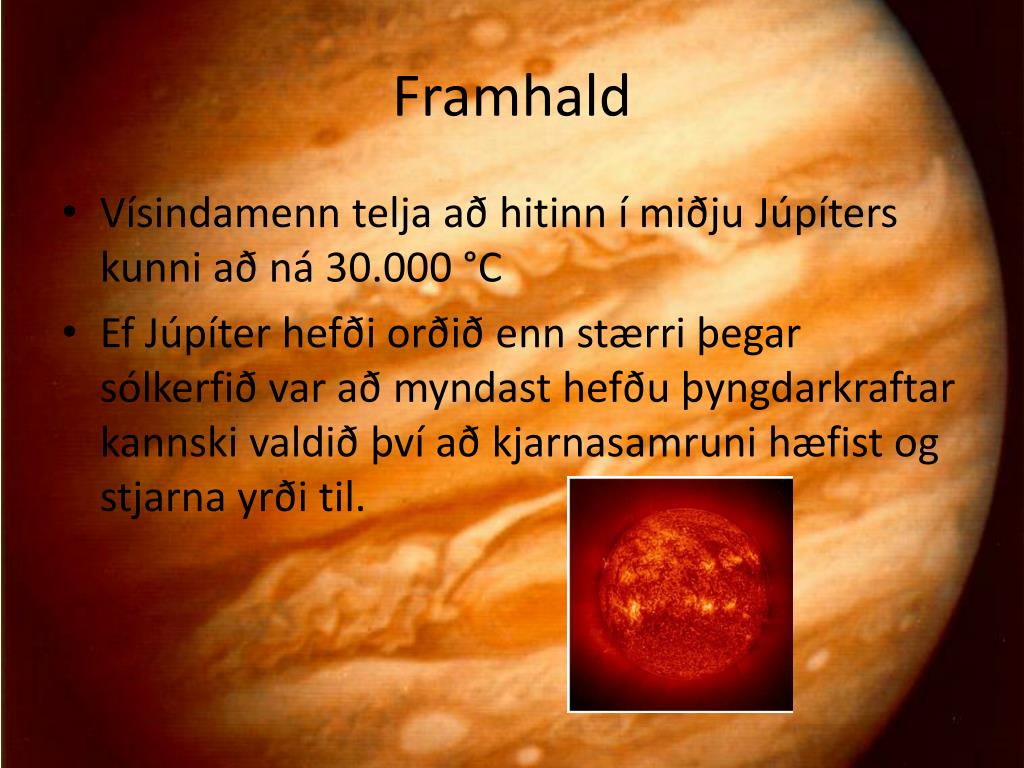 Framhald

• Vísindamenn telja að hitinn í miðju Júpíters kunni að ná 30.000 °C
• Ef Júpíter hefði orðið enn stærri þegar sólkerfið var að myndast hefðu þyngdarkraftar kannski valdið því að kjarnasamruni hæfist og stjarna yrði til.